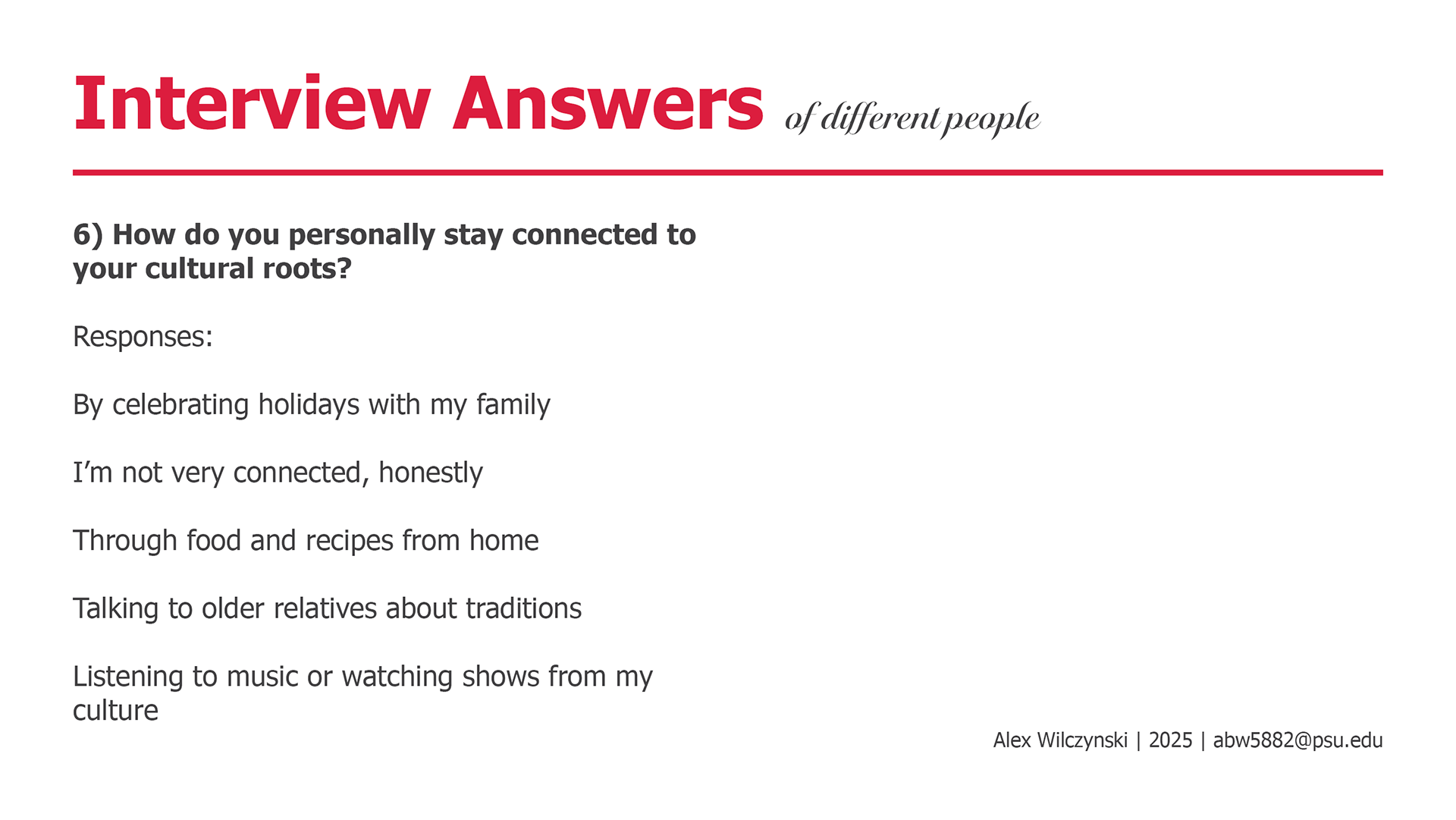 Interview Answers of different people

6) How do you personally stay connected to your cultural roots?

Responses:

By celebrating holidays with my family

I'm not very connected, honestly

Through food and recipes from home

Talking to older relatives about traditions

Listening to music or watching shows from my culture

Alex Wilczynski | 2025 | abw5882@psu.edu